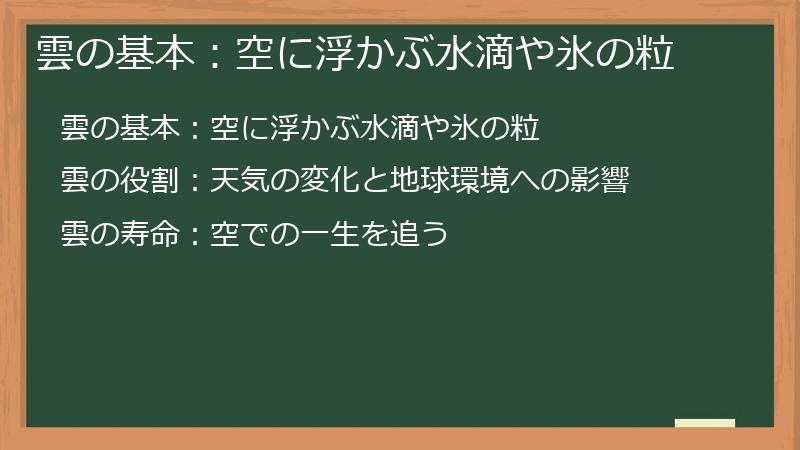 雲の基本：空に浮かぶ水滴や氷の粒

雲の基本：空に浮かぶ水滴や氷の粒

雲の役割：天気の変化と地球環境への影響

雲の寿命：空での一生を追う